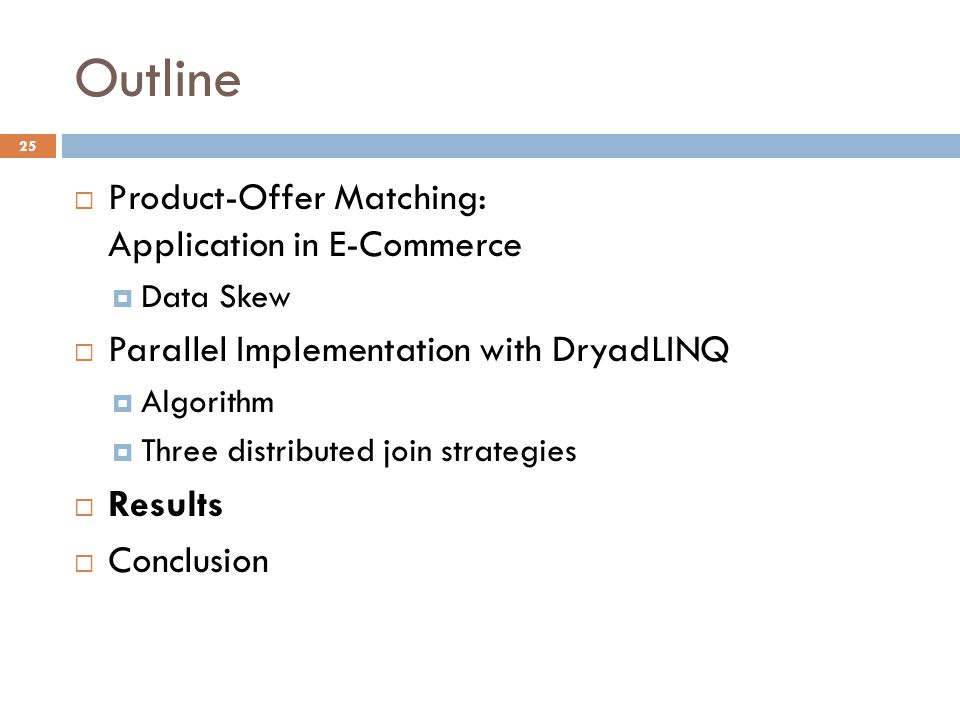 Outline

25

Product-Offer Matching: Application in E-Commerce

Data Skew

Parallel Implementation with DryadLINQ

Algorithm

Three distributed join strategies

Results

Conclusion